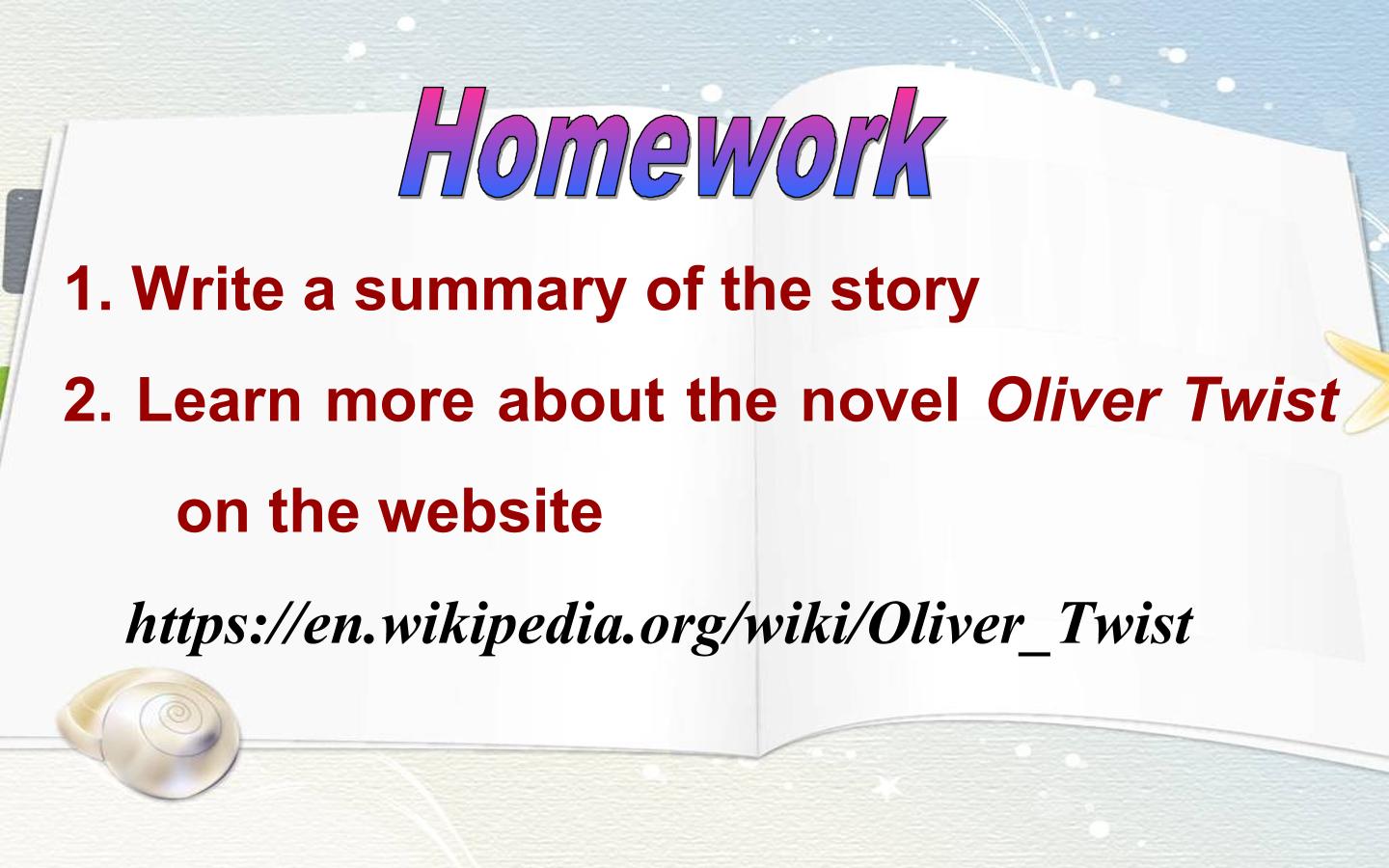 Homework

1. Write a summary of the story

2. Learn more about the novel Oliver Twist on the website

https://en.wikipedia.org/wiki/Oliver_Twist